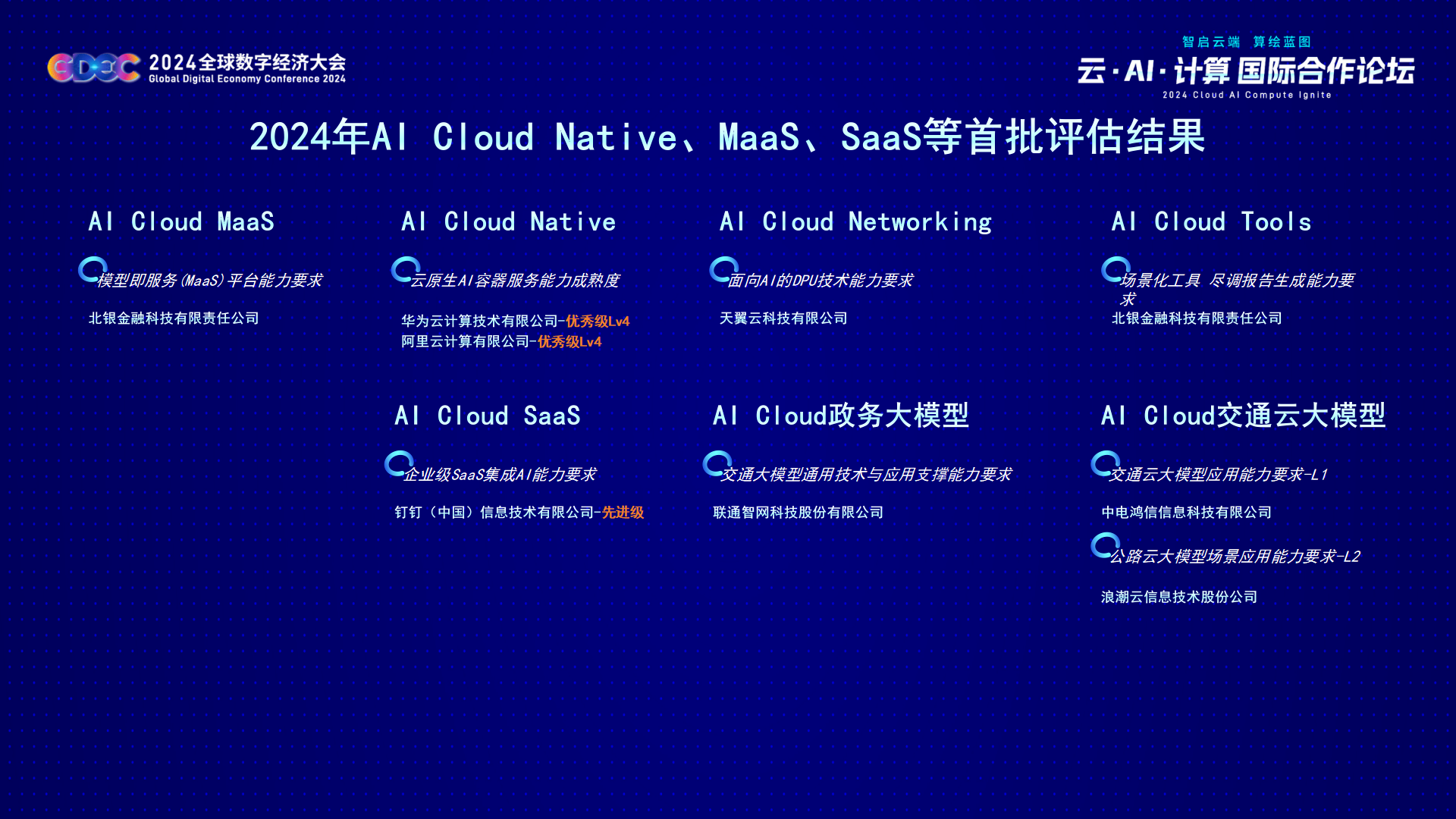 GDEC 2024全球数字经济大会
Global Digital Economy Conference 2024

智启云端 算绘蓝图
云·AI·计算 国际合作论坛
2024 Cloud AI Compute Ignite

2024年AI Cloud Native、MaaS、SaaS等首批评估结果

AI Cloud MaaS

模型即服务(MaaS)平台能力要求

北银金融科技有限责任公司

AI Cloud Native

云原生AI容器服务能力成熟度

华为云计算技术有限公司-优秀级Lv4
阿里云计算有限公司-优秀级Lv4

AI Cloud Networking

面向AI的DPU技术能力要求

天翼云科技有限公司

AI Cloud Tools

场景化工具 尽调报告生成能力要求

北银金融科技有限责任公司

AI Cloud SaaS

企业级SaaS集成AI能力要求

钉钉（中国）信息技术有限公司-先进级

AI Cloud政务大模型

交通大模型通用技术与应用支撑能力要求

联通智网科技股份有限公司

AI Cloud交通云大模型

交通云大模型应用能力要求-L1

中电鸿信信息科技有限公司

公路云大模型场景应用能力要求-L2

浪潮云信息技术股份公司